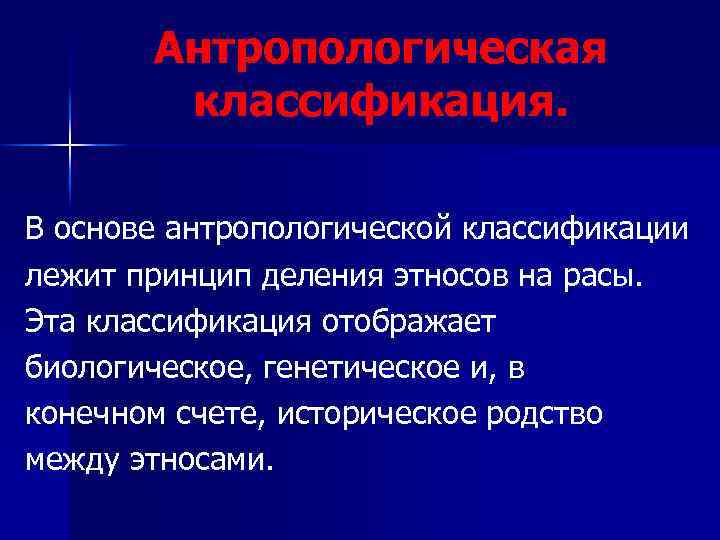 Антропологическая классификация.

В основе антропологической классификации лежит принцип деления этносов на расы. Эта классификация отображает биологическое, генетическое и, в конечном счете, историческое родство между этносами.